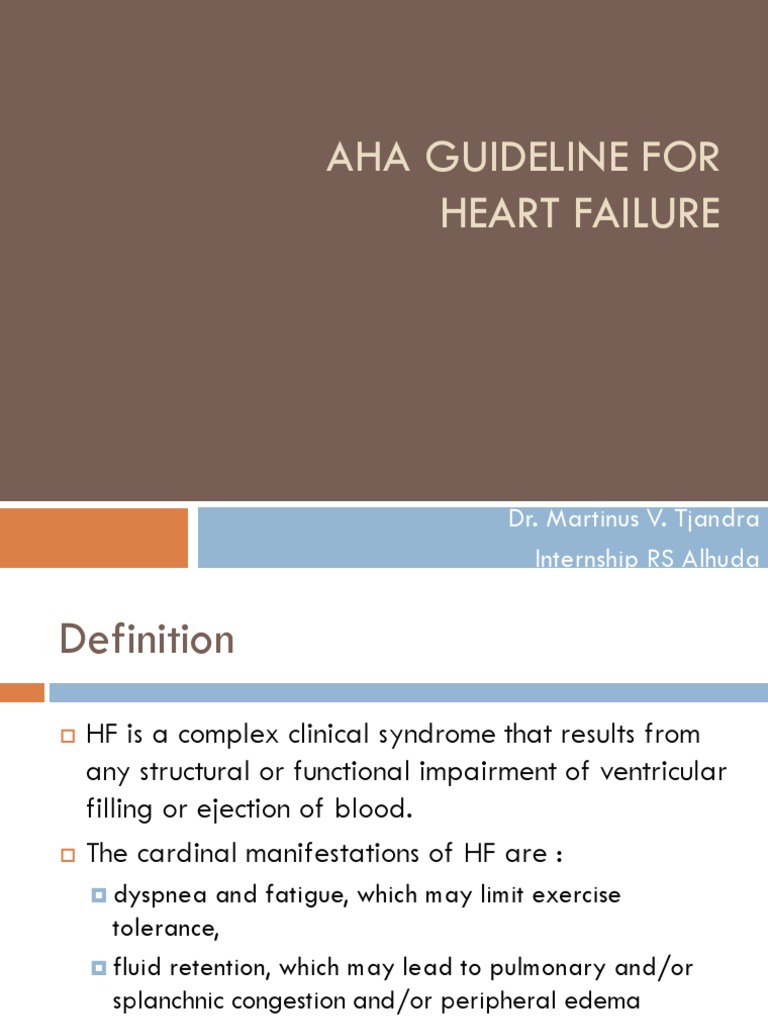 AHA GUIDELINE FOR HEART FAILURE

Dr. Martinus V. Tjandra
Internship RS Alhuda

Definition

HF is a complex clinical syndrome that results from any structural or functional impairment of ventricular filling or ejection of blood.

The cardinal manifestations of HF are :

dyspnea and fatigue, which may limit exercise tolerance,

fluid retention, which may lead to pulmonary and/or splanchnic congestion and/or peripheral edema